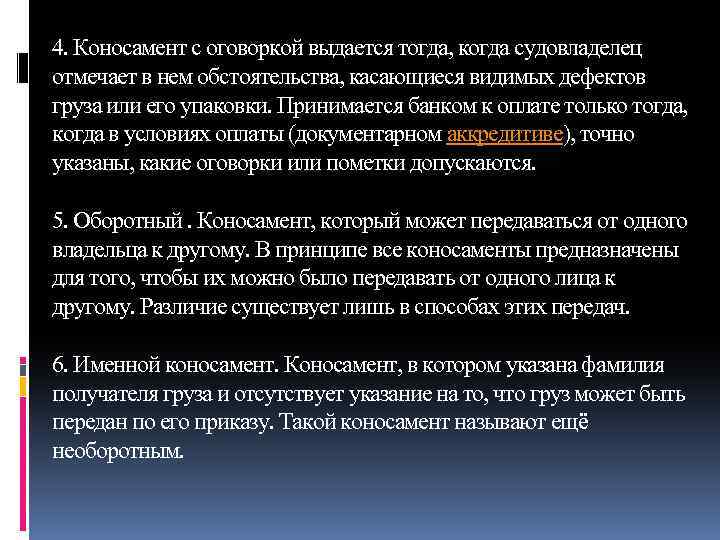 4. Коносамент с оговоркой выдается тогда, когда судовладелец отмечает в нем обстоятельства, касающиеся видимых дефектов груза или его упаковки. Принимается банком к оплате только тогда, когда в условиях оплаты (документарном аккредитиве), точно указаны, какие оговорки или пометки допускаются.

5. Оборотный . Коносамент, который может передаваться от одного владельца к другому. В принципе все коносаменты предназначены для того, чтобы их можно было передавать от одного лица к другому. Различие существует лишь в способах этих передач.

6. Именной коносамент. Коносамент, в котором указана фамилия получателя груза и отсутствует указание на то, что груз может быть передан по его приказу. Такой коносамент называют ещё необоротным.